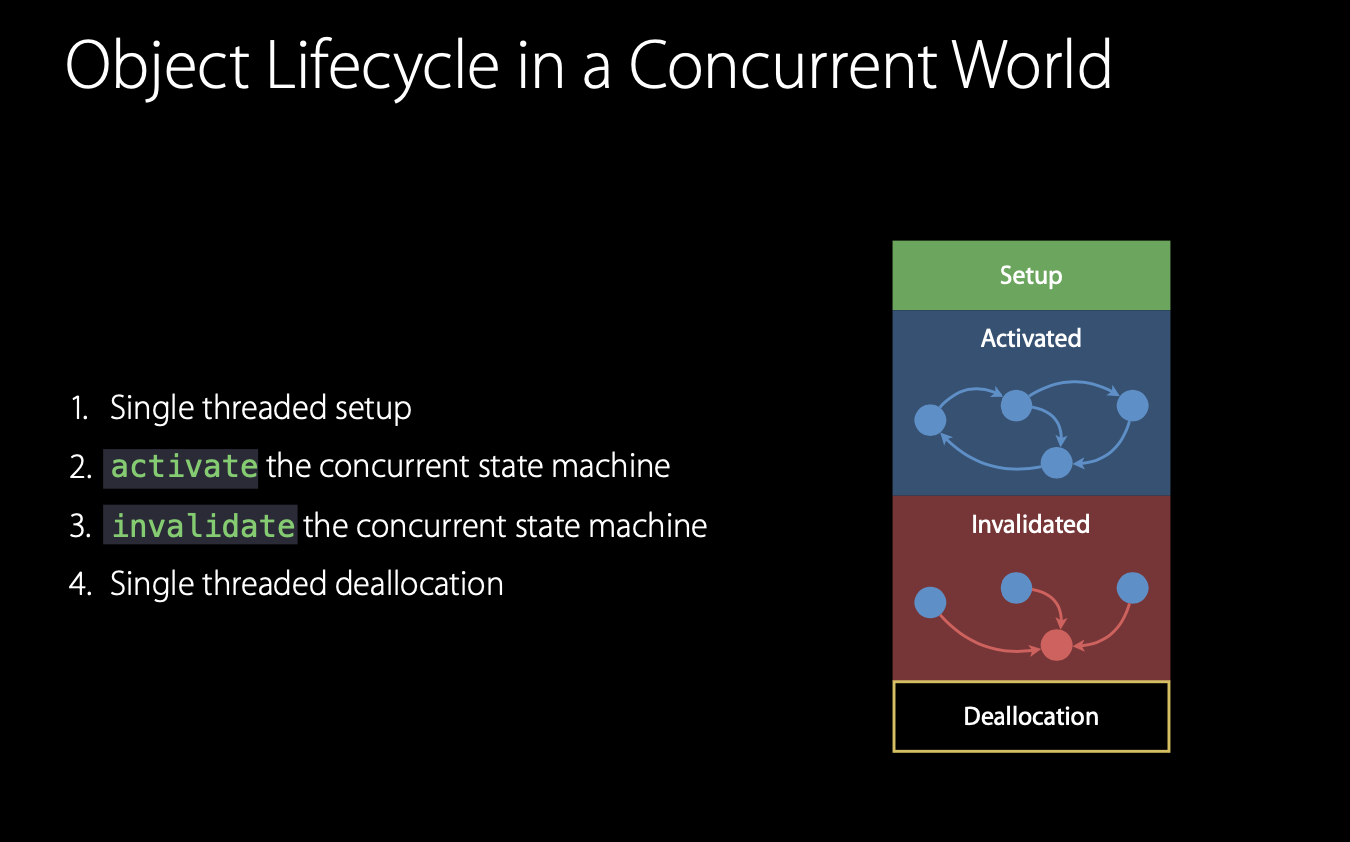 Object Lifecycle in a Concurrent World

1. Single threaded setup
2. activate the concurrent state machine
3. invalidate the concurrent state machine
4. Single threaded deallocation

Setup

Activated

Invalidated

Deallocation